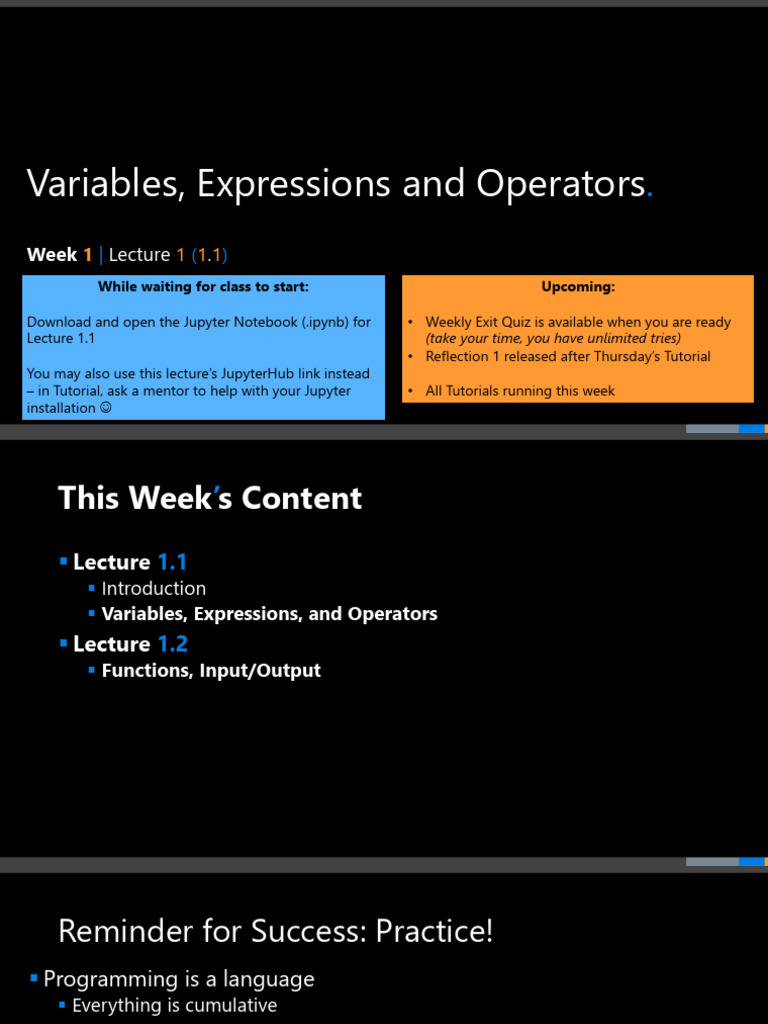 Variables, Expressions and Operators.

Week 1 | Lecture 1 (1.1)

While waiting for class to start:

Download and open the Jupyter Notebook (.ipynb) for Lecture 1.1

You may also use this lecture's JupyterHub link instead – in Tutorial, ask a mentor to help with your Jupyter installation ☺

Upcoming:

• Weekly Exit Quiz is available when you are ready (take your time, you have unlimited tries)
• Reflection 1 released after Thursday's Tutorial

• All Tutorials running this week

This Week's Content

▪ Lecture 1.1
 ▪ Introduction
 ▪ Variables, Expressions, and Operators
▪ Lecture 1.2
 ▪ Functions, Input/Output

Reminder for Success: Practice!

▪ Programming is a language
 ▪ Everything is cumulative